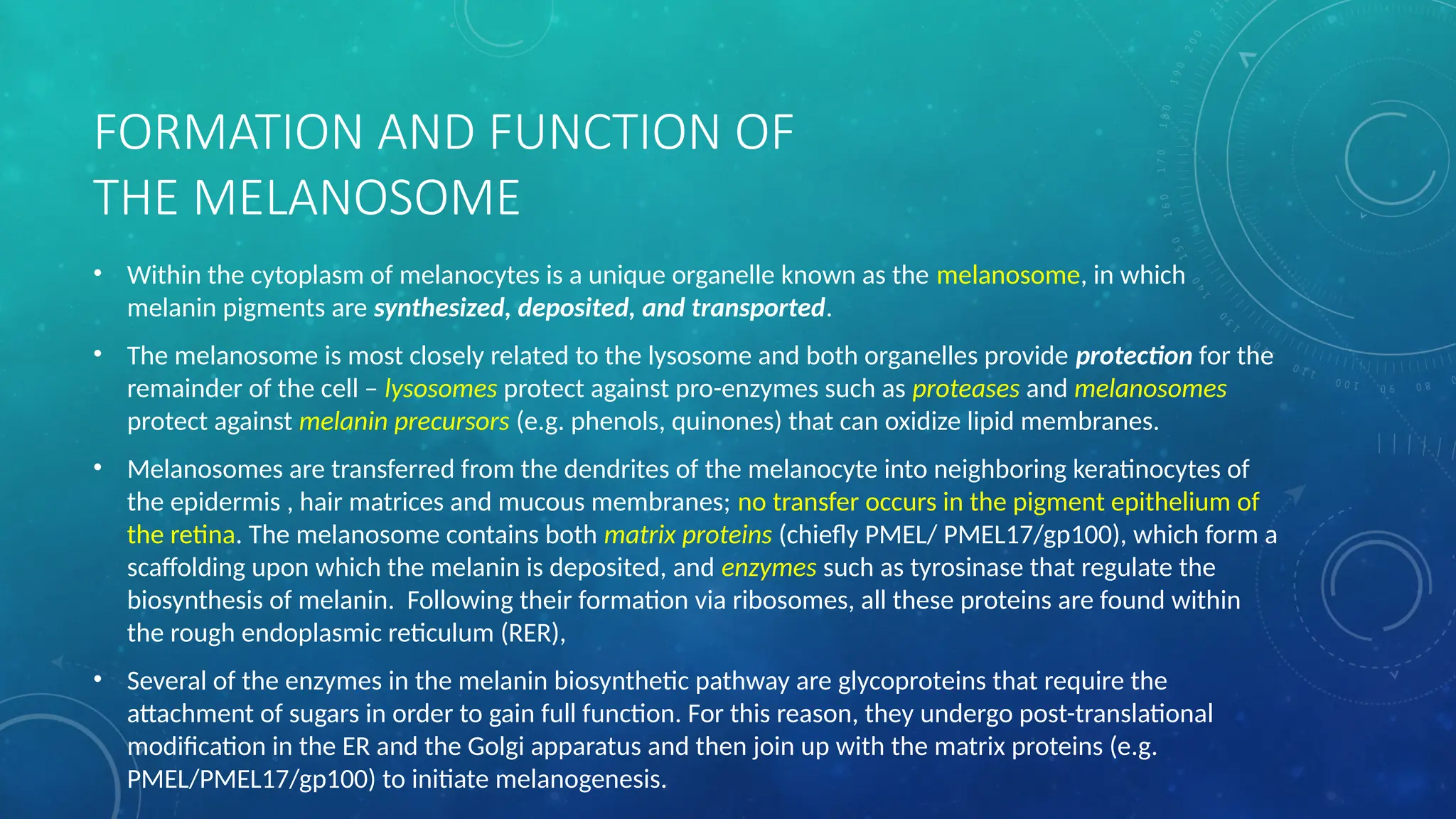 FORMATION AND FUNCTION OF THE MELANOSOME

• Within the cytoplasm of melanocytes is a unique organelle known as the melanosome, in which melanin pigments are synthesized, deposited, and transported.

• The melanosome is most closely related to the lysosome and both organelles provide protection for the remainder of the cell – lysosomes protect against pro-enzymes such as proteases and melanosomes protect against melanin precursors (e.g. phenols, quinones) that can oxidize lipid membranes.

• Melanosomes are transferred from the dendrites of the melanocyte into neighboring keratinocytes of the epidermis , hair matrices and mucous membranes; no transfer occurs in the pigment epithelium of the retina. The melanosome contains both matrix proteins (chiefly PMEL/ PMEL17/gp100), which form a scaffolding upon which the melanin is deposited, and enzymes such as tyrosinase that regulate the biosynthesis of melanin. Following their formation via ribosomes, all these proteins are found within the rough endoplasmic reticulum (RER),

• Several of the enzymes in the melanin biosynthetic pathway are glycoproteins that require the attachment of sugars in order to gain full function. For this reason, they undergo post-translational modification in the ER and the Golgi apparatus and then join up with the matrix proteins (e.g. PMEL/PMEL17/gp100) to initiate melanogenesis.